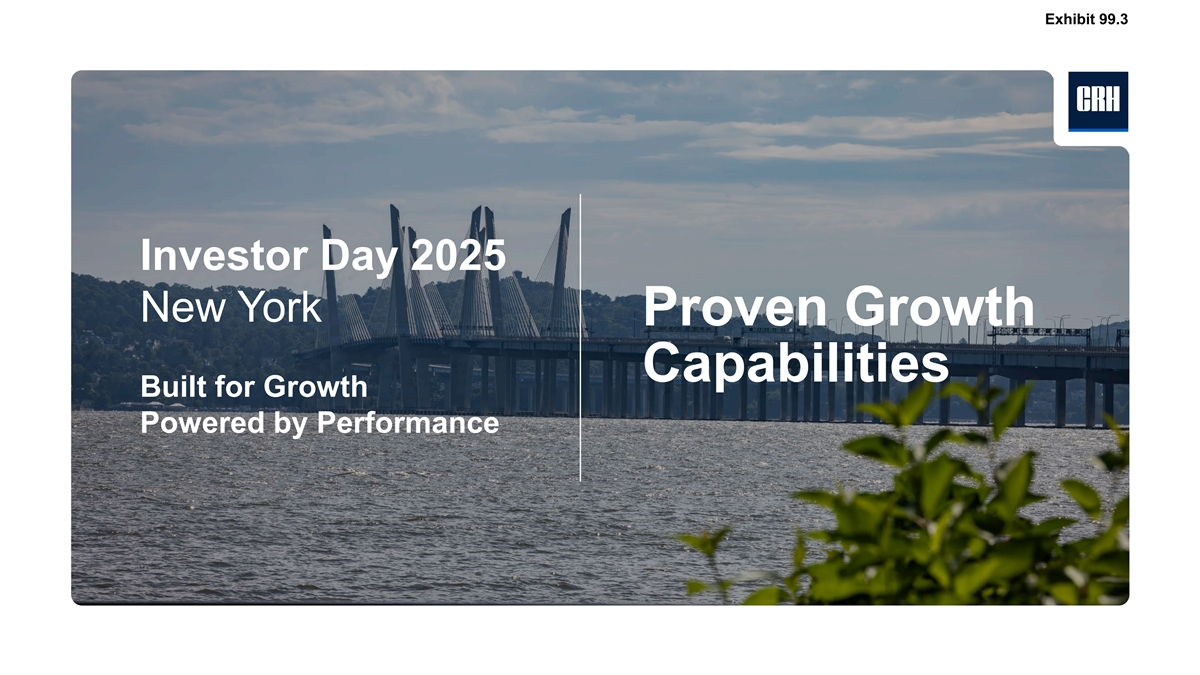 Exhibit 99.3

CRH

Investor Day 2025
New York

Built for Growth
Powered by Performance

Proven Growth Capabilities